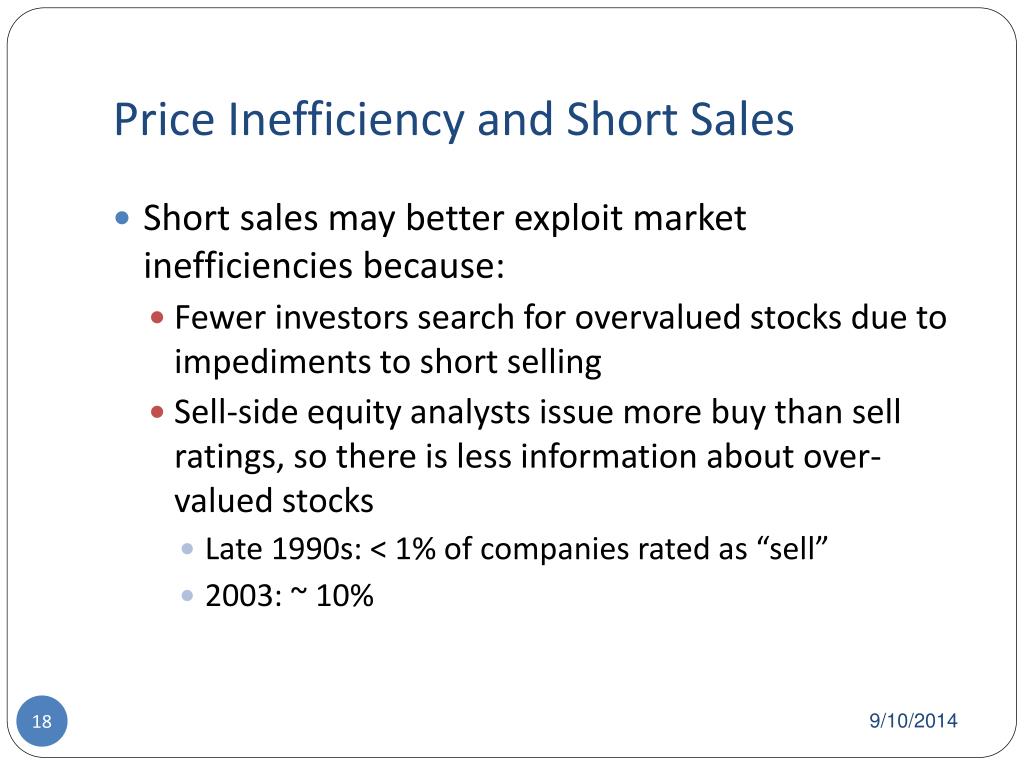 Price Inefficiency and Short Sales

- Short sales may better exploit market inefficiencies because:
  - Fewer investors search for overvalued stocks due to impediments to short selling
  - Sell-side equity analysts issue more buy than sell ratings, so there is less information about over-valued stocks
    - Late 1990s: < 1% of companies rated as “sell”
    - 2003: ~ 10%

18

9/10/2014